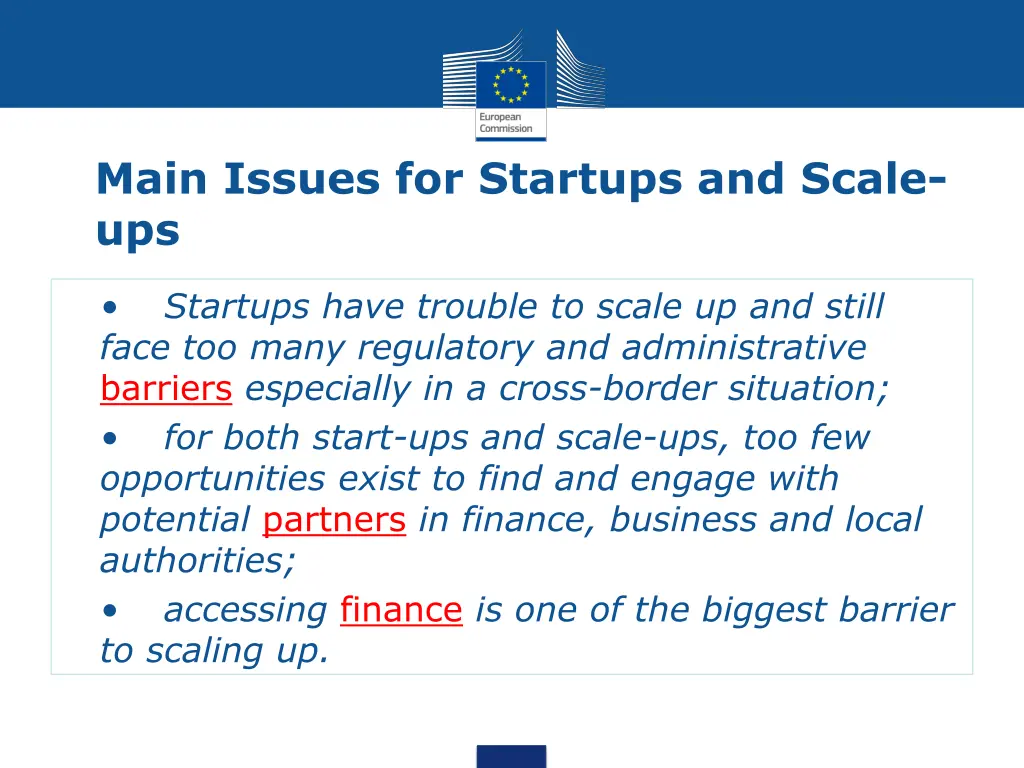 European Commission

Main Issues for Startups and Scale-ups

• Startups have trouble to scale up and still face too many regulatory and administrative barriers especially in a cross-border situation;

• for both start-ups and scale-ups, too few opportunities exist to find and engage with potential partners in finance, business and local authorities;

• accessing finance is one of the biggest barrier to scaling up.